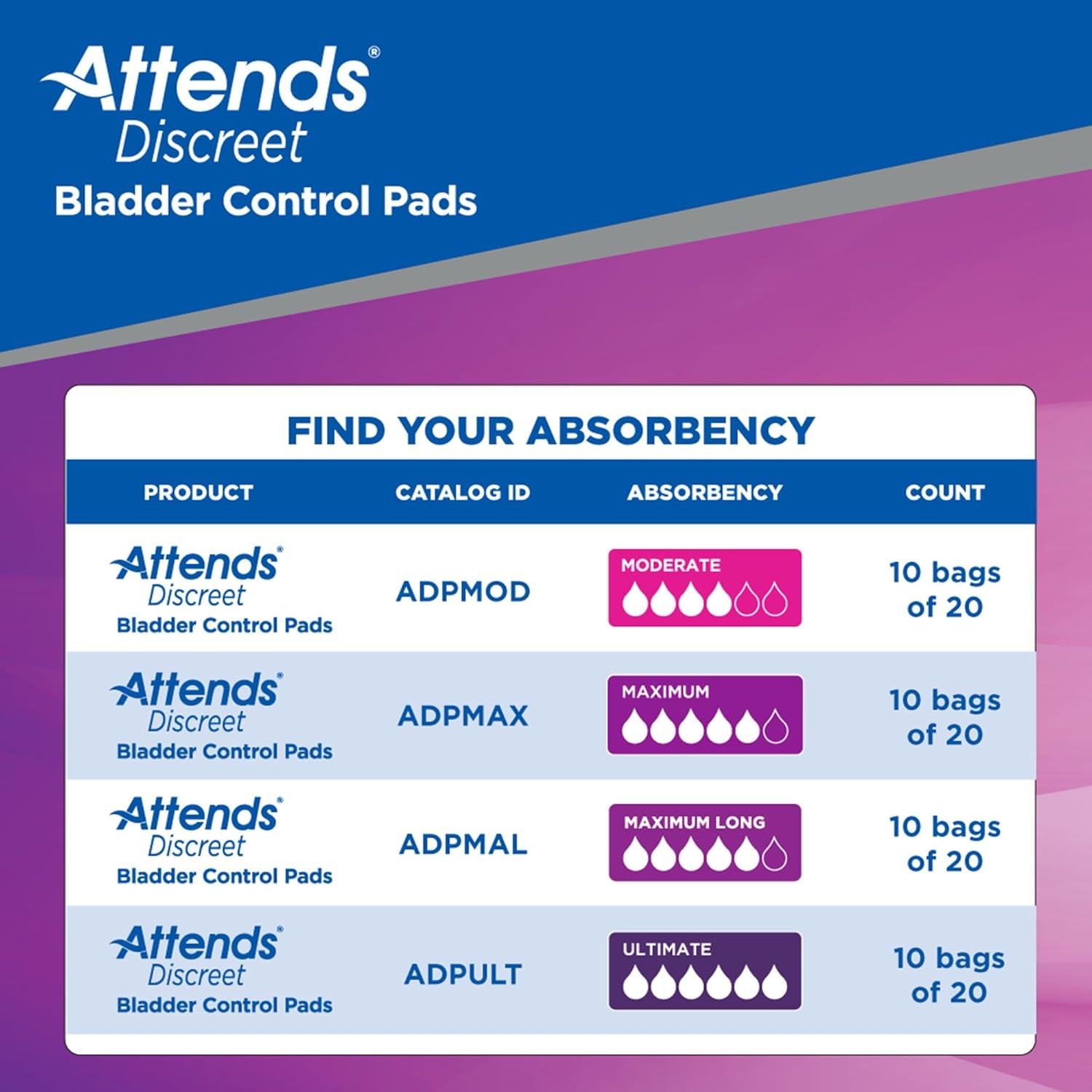 Attends®
Discreet
Bladder Control Pads

FIND YOUR ABSORBENCY

| PRODUCT | CATALOG ID | ABSORBENCY | COUNT |
|---|---|---|---|
| Attends® Discreet Bladder Control Pads | ADPMOD | MODERATE | 10 bags of 20 |
| Attends® Discreet Bladder Control Pads | ADPMAX | MAXIMUM | 10 bags of 20 |
| Attends® Discreet Bladder Control Pads | ADPMAL | MAXIMUM LONG | 10 bags of 20 |
| Attends® Discreet Bladder Control Pads | ADPULT | ULTIMATE | 10 bags of 20 |